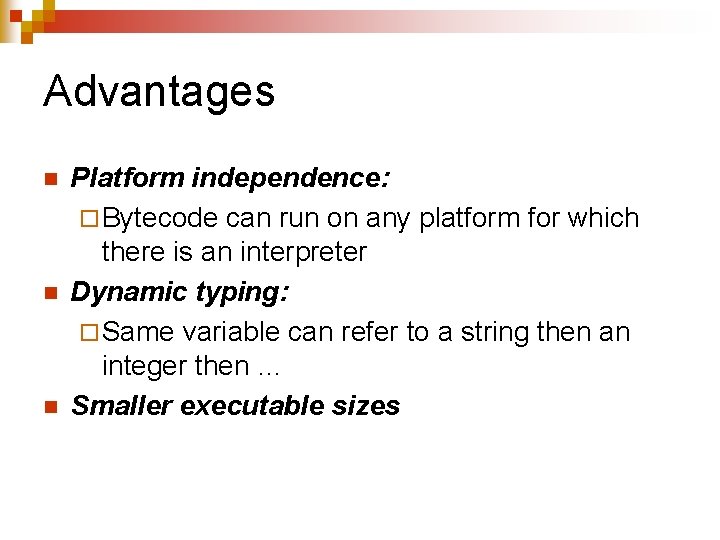 Advantages

Platform independence:

Bytecode can run on any platform for which there is an interpreter

Dynamic typing:

Same variable can refer to a string then an integer then ...

Smaller executable sizes